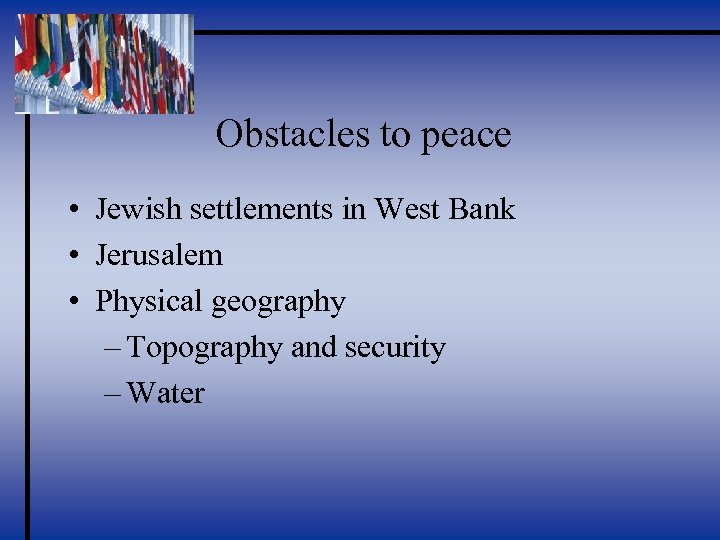 Obstacles to peace

• Jewish settlements in West Bank
• Jerusalem
• Physical geography
– Topography and security
– Water